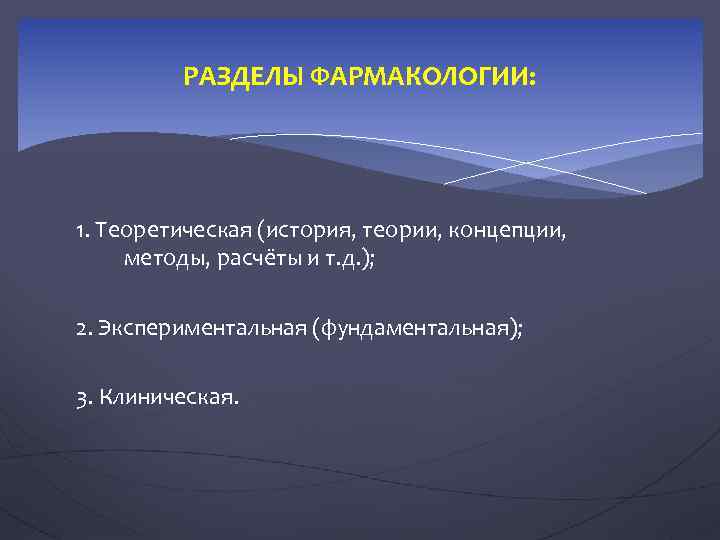 РАЗДЕЛЫ ФАРМАКОЛОГИИ:

1. Теоретическая (история, теории, концепции, методы, расчёты и т.д.);

2. Экспериментальная (фундаментальная);

3. Клиническая.